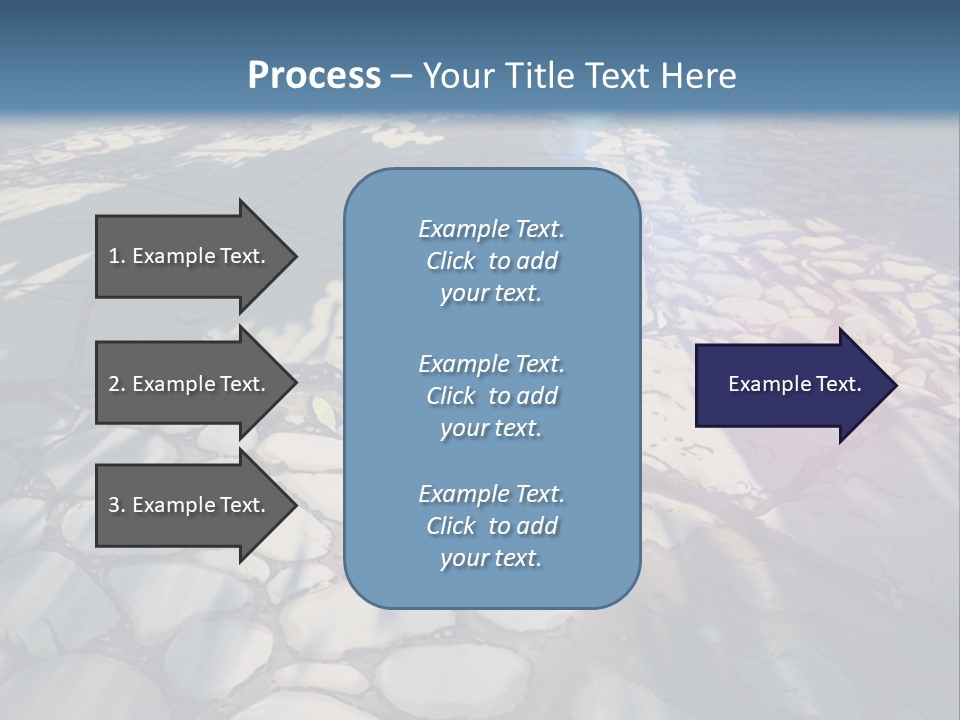 Process – Your Title Text Here

1. Example Text.

2. Example Text.

3. Example Text.

Example Text. Click to add your text.

Example Text. Click to add your text.

Example Text. Click to add your text.

Example Text.